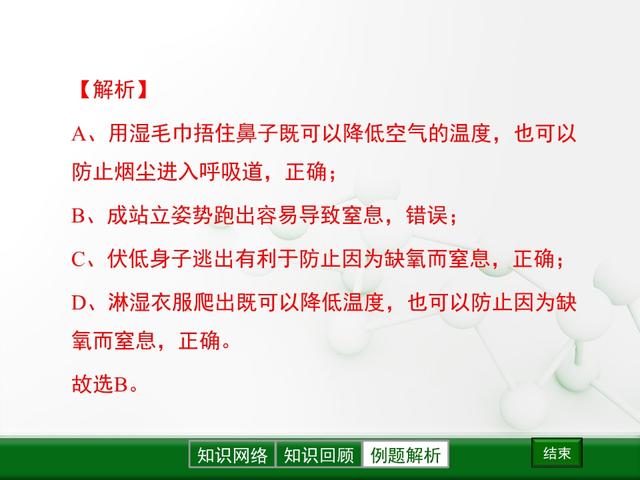 【解析】

A、用湿毛巾捂住鼻子既可以降低空气的温度，也可以防止烟尘进入呼吸道，正确；

B、成站立姿势跑出容易导致窒息，错误；

C、伏低身子逃出有利于防止因为缺氧而窒息，正确；

D、淋湿衣服爬出既可以降低温度，也可以防止因为缺氧而窒息，正确。

故选B。

知识网络　知识回顾　例题解析

结束